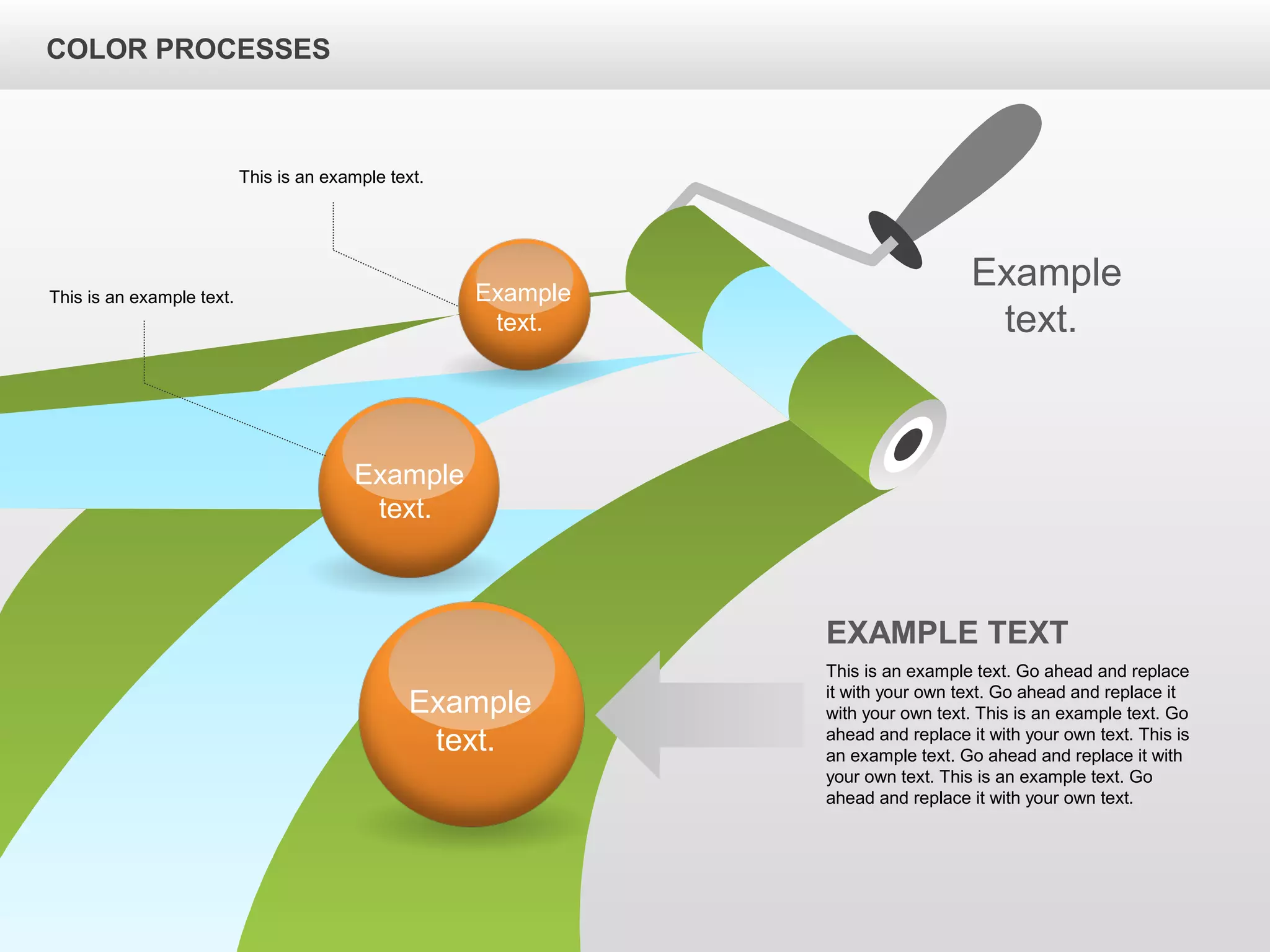 COLOR PROCESSES

This is an example text.

This is an example text.

Example text.

Example text.

Example text.

Example text.

EXAMPLE TEXT

This is an example text. Go ahead and replace it with your own text. Go ahead and replace it with your own text. This is an example text. Go ahead and replace it with your own text. This is an example text. Go ahead and replace it with your own text. This is an example text. Go ahead and replace it with your own text.